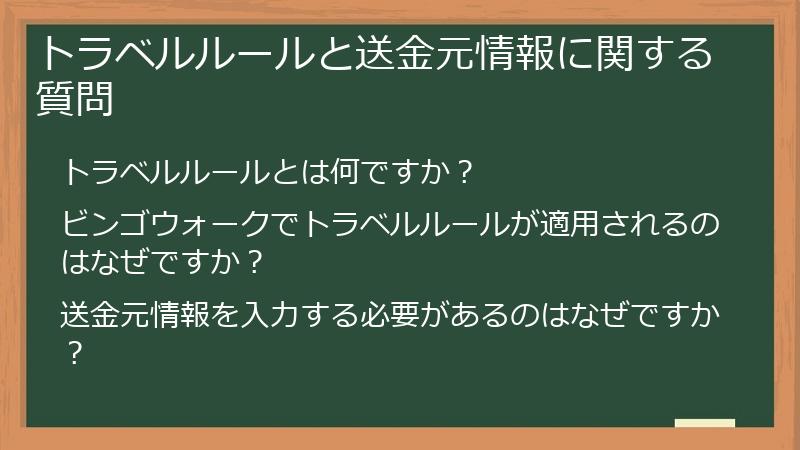 トラベルルールと送金元情報に関する質問

トラベルルールとは何ですか？

ビンゴウォークでトラベルルールが適用されるのはなぜですか？

送金元情報を入力する必要があるのはなぜですか？